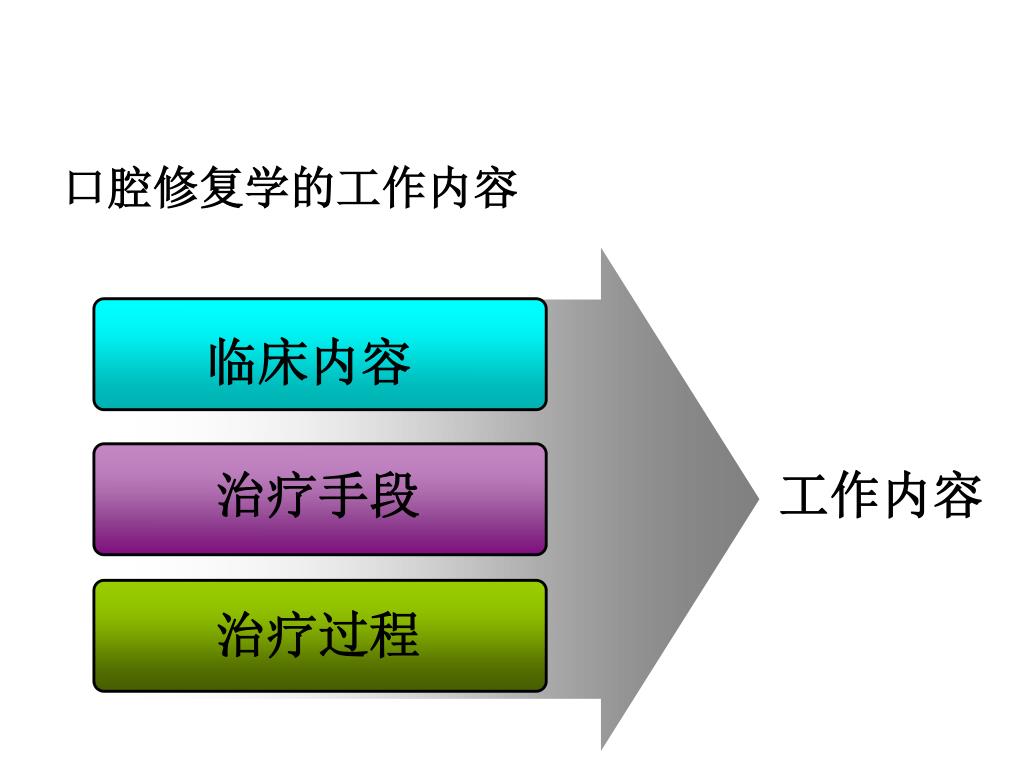 口腔修复学的工作内容

临床内容

治疗手段

治疗过程

工作内容